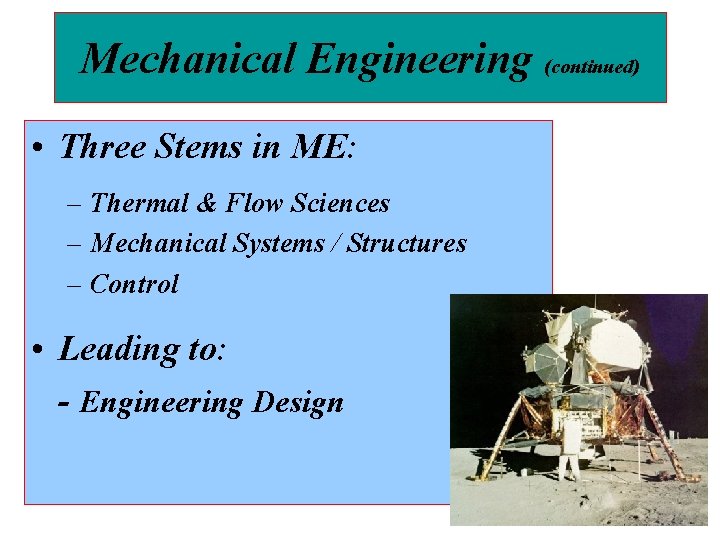 Mechanical Engineering (continued)

• Three Stems in ME:

– Thermal & Flow Sciences
– Mechanical Systems / Structures
– Control

• Leading to:

- Engineering Design